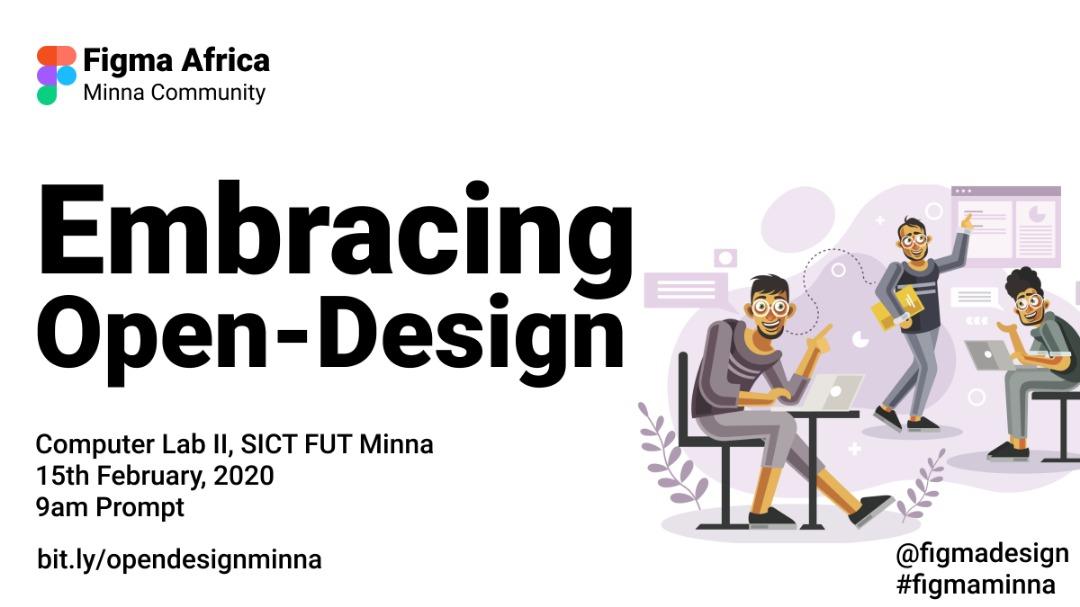 Figma Africa
Minna Community

Embracing
Open-Design

Computer Lab II, SICT FUT Minna
15th February, 2020
9am Prompt

bit.ly/opendesignminna

@figmadesign
#figmaminna